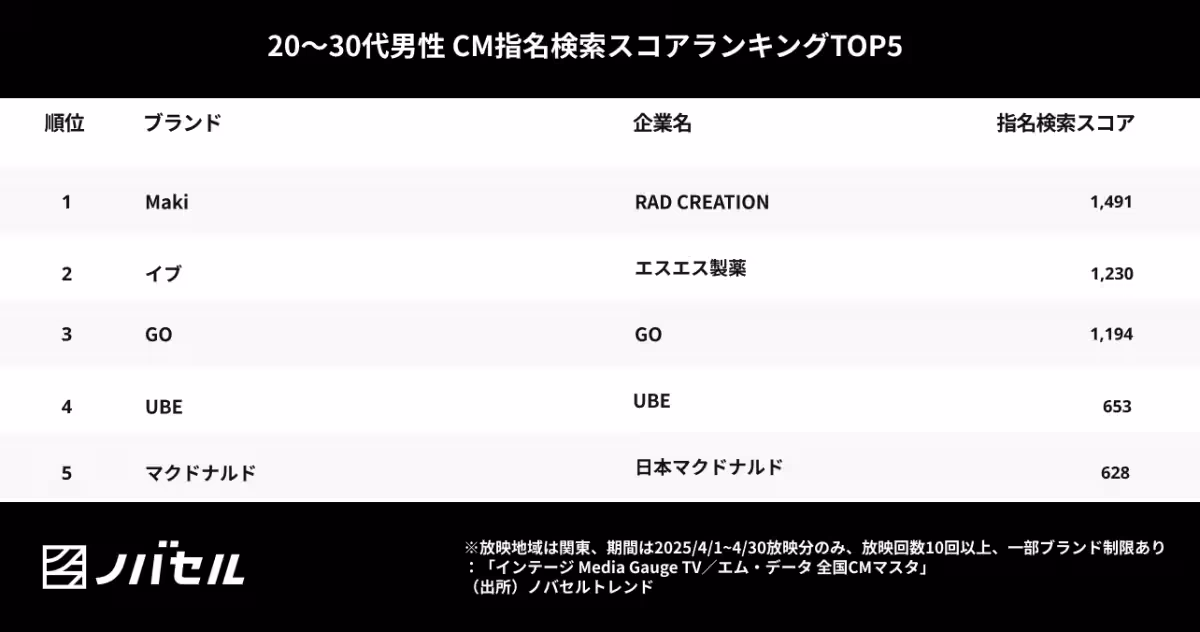 20〜30代男性 CM指名検索スコアランキングTOP5

| 順位 | ブランド | 企業名 | 指名検索スコア |
|---|---|---|---|
| 1 | Maki | RAD CREATION | 1,491 |
| 2 | イブ | エスエス製薬 | 1,230 |
| 3 | GO | GO | 1,194 |
| 4 | UBE | UBE | 653 |
| 5 | マクドナルド | 日本マクドナルド | 628 |

ノバセル

※放映地域は関東、期間は2025/4/1~4/30放映分のみ、放映回数10回以上、一部ブランド制限あり
：「インテージ Media Gauge TV／エム・データ 全国CMマスタ」
（出所）ノバセルトレンド